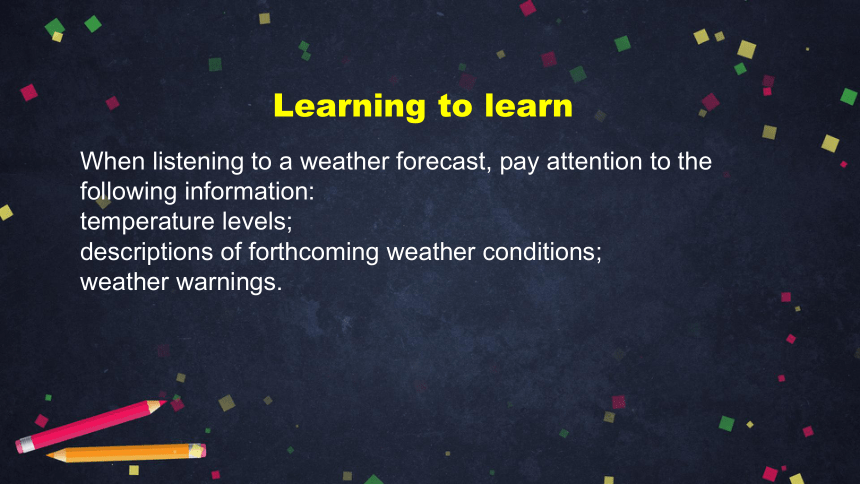 Learning to learn

When listening to a weather forecast, pay attention to the following information:
temperature levels;
descriptions of forthcoming weather conditions;
weather warnings.